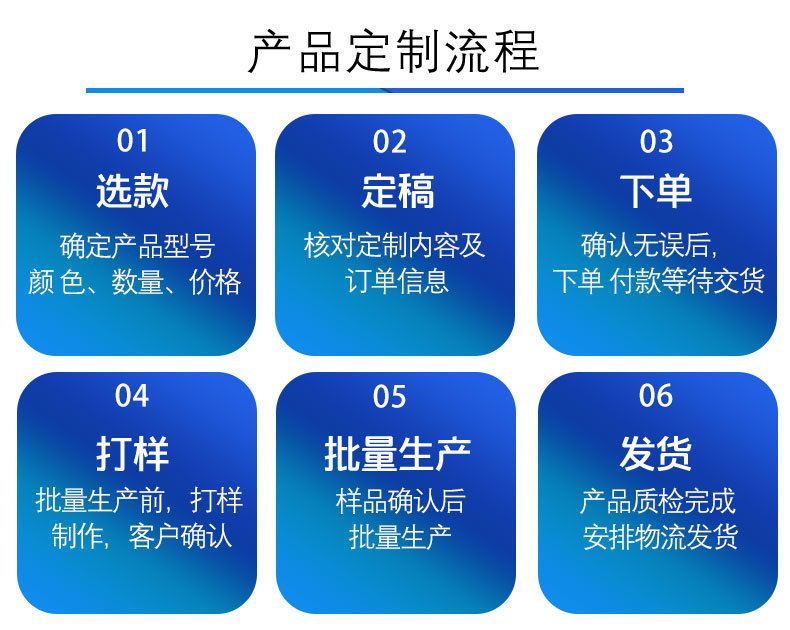 产品定制流程

01
选款
确定产品型号
颜色、数量、价格

02
定稿
核对定制内容及
订单信息

03
下单
确认无误后,
下单 付款等待交货

04
打样
批量生产前，打样
制作，客户确认

05
批量生产
样品确认后
批量生产

06
发货
产品质检完成
安排物流发货